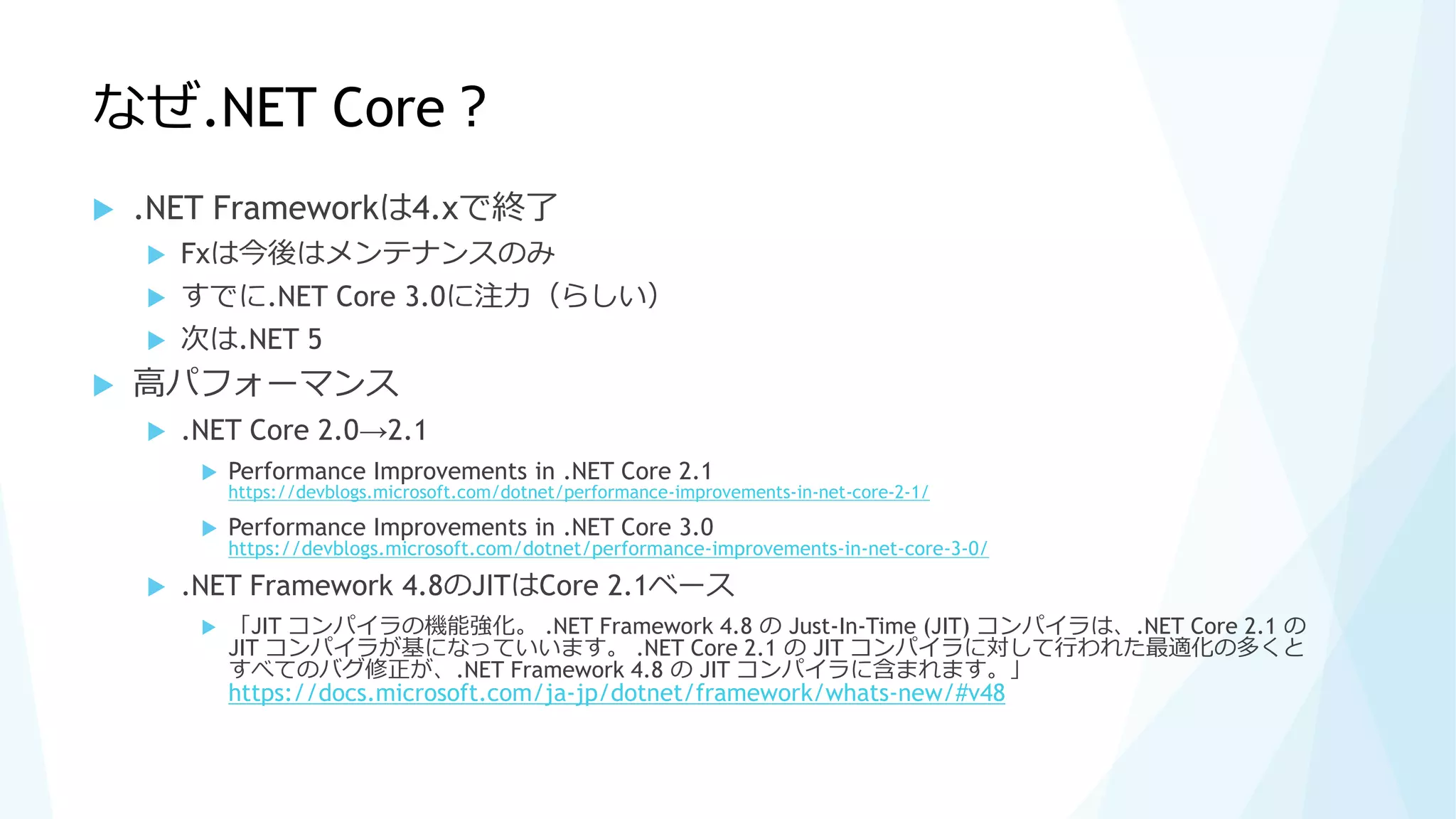 なぜ.NET Core？

▶ .NET Frameworkは4.xで終了

▶ Fxは今後はメンテナンスのみ

▶ すでに.NET Core 3.0に注力（らしい）

▶ 次は.NET 5

▶ 高パフォーマンス

▶ .NET Core 2.0→2.1

▶ Performance Improvements in .NET Core 2.1
https://devblogs.microsoft.com/dotnet/performance-improvements-in-net-core-2-1/

▶ Performance Improvements in .NET Core 3.0
https://devblogs.microsoft.com/dotnet/performance-improvements-in-net-core-3-0/

▶ .NET Framework 4.8のJITはCore 2.1ベース

▶ 「JIT コンパイラの機能強化。 .NET Framework 4.8 の Just-In-Time (JIT) コンパイラは、.NET Core 2.1 の JIT コンパイラが基になっていいます。 .NET Core 2.1 の JIT コンパイラに対して行われた最適化の多くとすべてのバグ修正が、.NET Framework 4.8 の JIT コンパイラに含まれます。」
https://docs.microsoft.com/ja-jp/dotnet/framework/whats-new/#v48